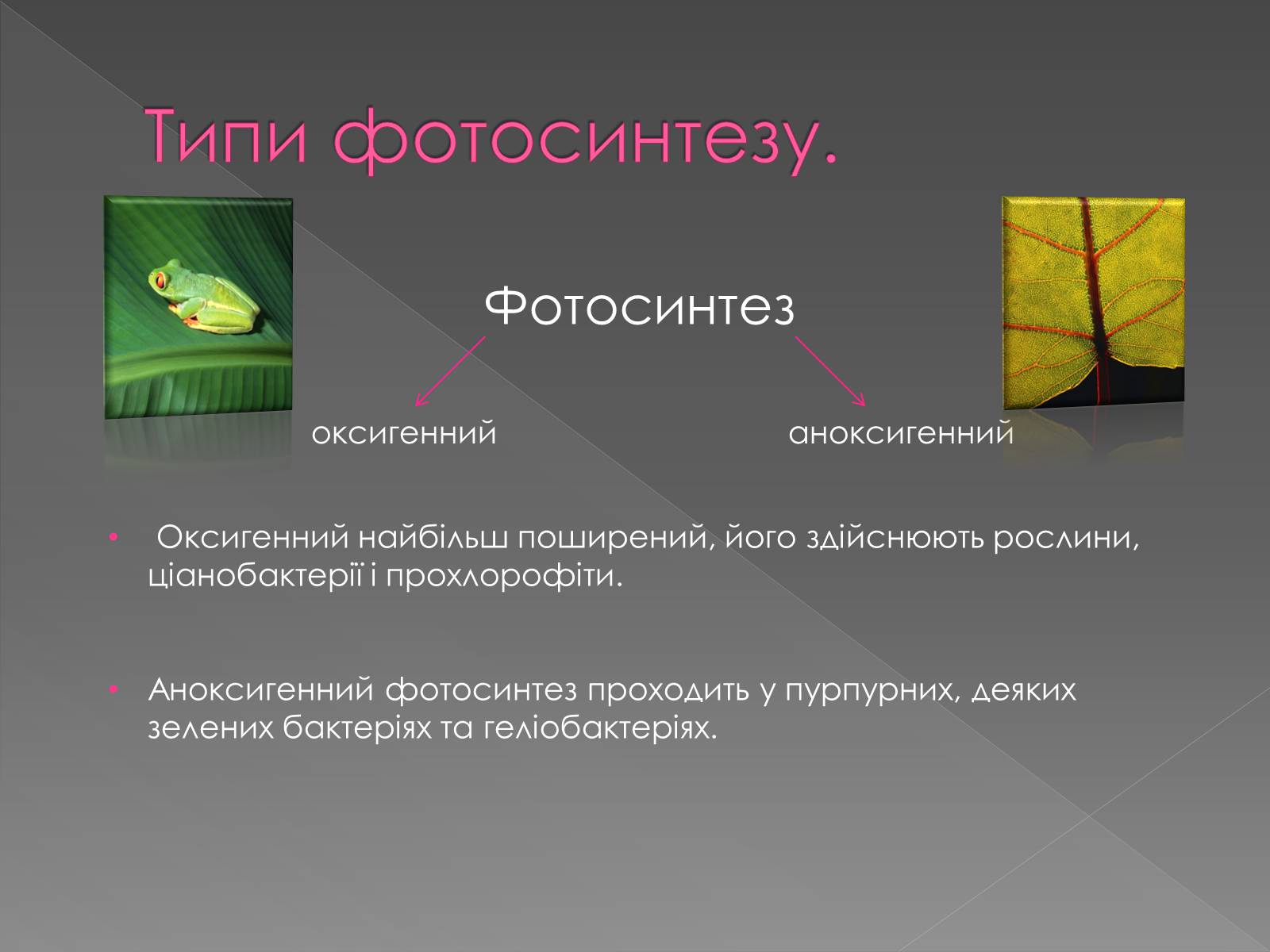 Типи фотосинтезу.

Фотосинтез

оксигенний

аноксигенний

• Оксигенний найбільш поширений, його здійснюють рослини, ціанобактерії і прохлорофіти.

• Аноксигенний фотосинтез проходить у пурпурних, деяких зелених бактеріях та геліобактеріях.